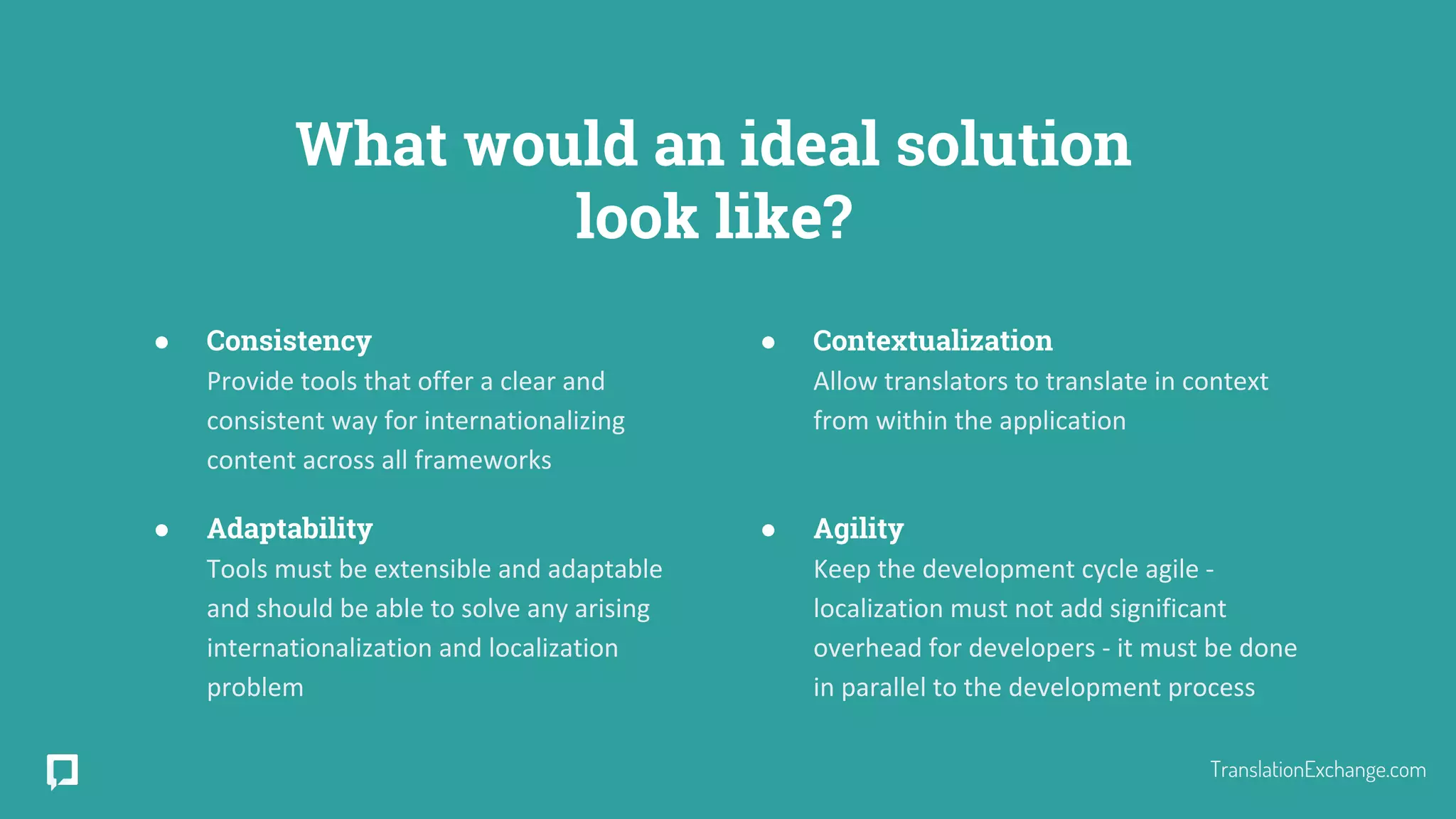 What would an ideal solution look like?

● Consistency
Provide tools that offer a clear and consistent way for internationalizing content across all frameworks

● Adaptability
Tools must be extensible and adaptable and should be able to solve any arising internationalization and localization problem

● Contextualization
Allow translators to translate in context from within the application

● Agility
Keep the development cycle agile - localization must not add significant overhead for developers - it must be done in parallel to the development process

TranslationExchange.com